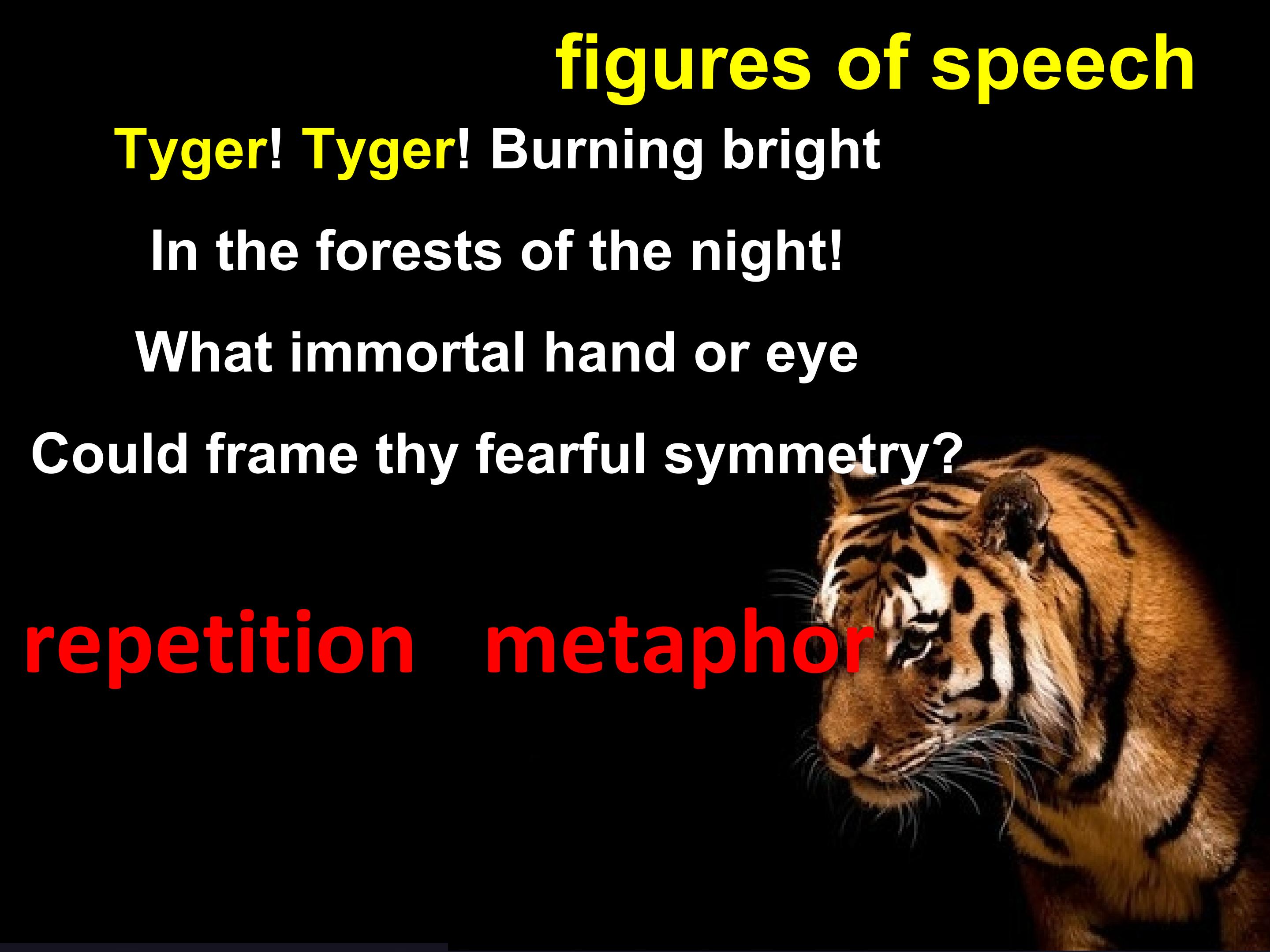 figures of speech

Tyger! Tyger! Burning bright

In the forests of the night!

What immortal hand or eye

Could frame thy fearful symmetry?

repetition metaphor